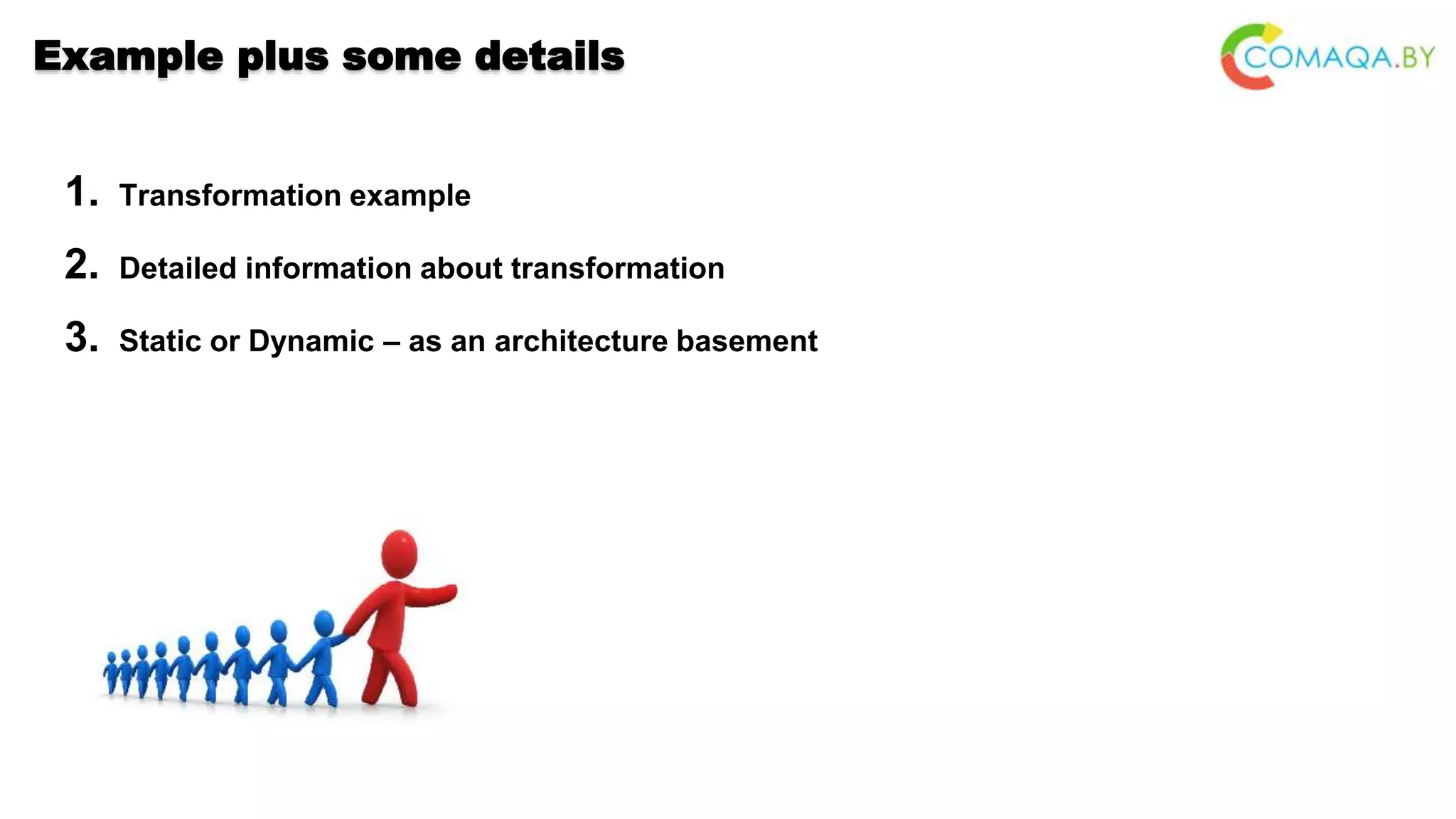 Example plus some details

COMAQA.BY

1. Transformation example

2. Detailed information about transformation

3. Static or Dynamic – as an architecture basement